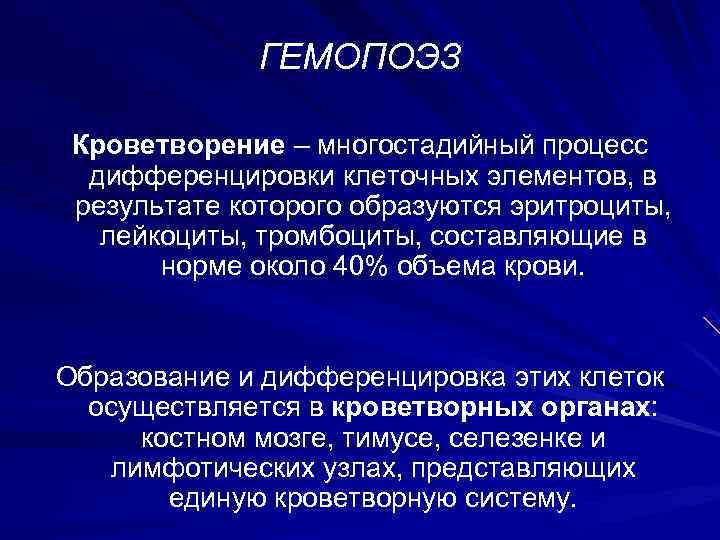 ГЕМОПОЭЗ

Кроветворение – многостадийный процесс дифференцировки клеточных элементов, в результате которого образуются эритроциты, лейкоциты, тромбоциты, составляющие в норме около 40% объема крови.

Образование и дифференцировка этих клеток осуществляется в кроветворных органах: костном мозге, тимусе, селезенке и лимфотических узлах, представляющих единую кроветворную систему.